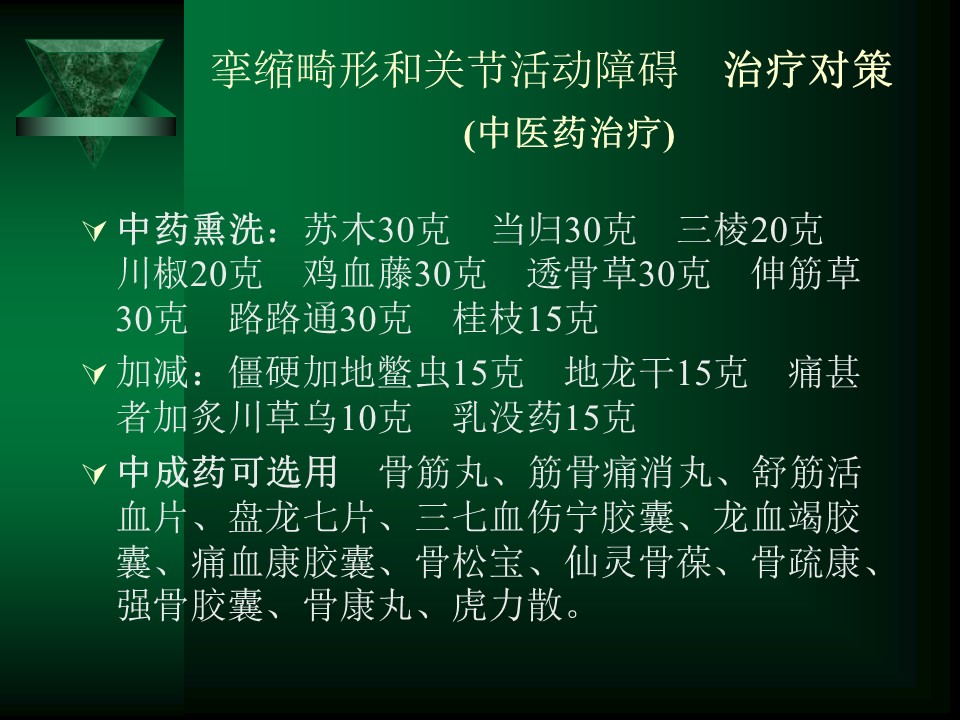 挛缩畸形和关节活动障碍　治疗对策
(中医药治疗)

中药熏洗：苏木30克　当归30克　三棱20克　川椒20克　鸡血藤30克　透骨草30克　伸筋草30克　路路通30克　桂枝15克

加减：僵硬加地鳖虫15克　地龙干15克　痛甚者加炙川草乌10克　乳没药15克

中成药可选用　骨筋丸、筋骨痛消丸、舒筋活血片、盘龙七片、三七血伤宁胶囊、龙血竭胶囊、痛血康胶囊、骨松宝、仙灵骨葆、骨疏康、强骨胶囊、骨康丸、虎力散。